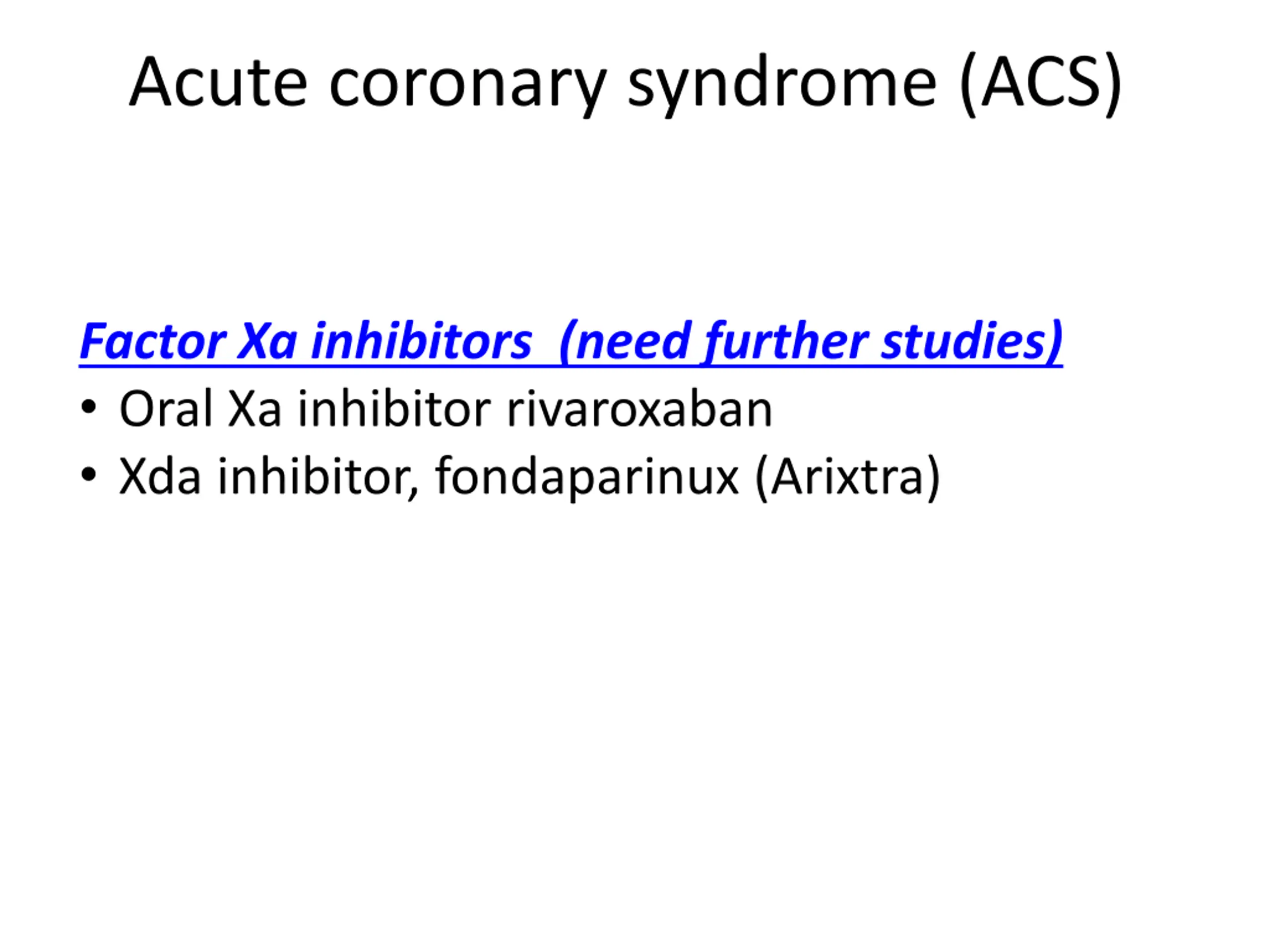 Acute coronary syndrome (ACS)

Factor Xa inhibitors  (need further studies)

• Oral Xa inhibitor rivaroxaban
• Xda inhibitor, fondaparinux (Arixtra)